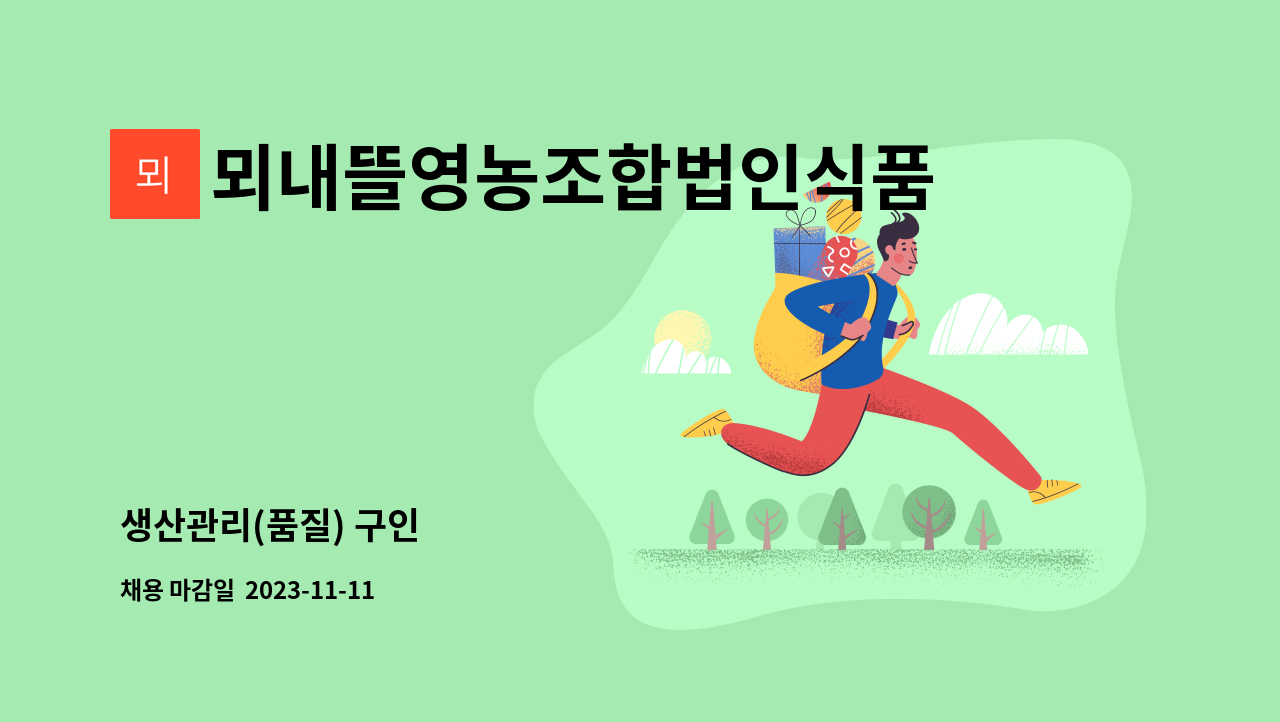 뫼

뫼내뜰영농조합법인식품

생산관리(품질) 구인

채용 마감일 2023-11-11